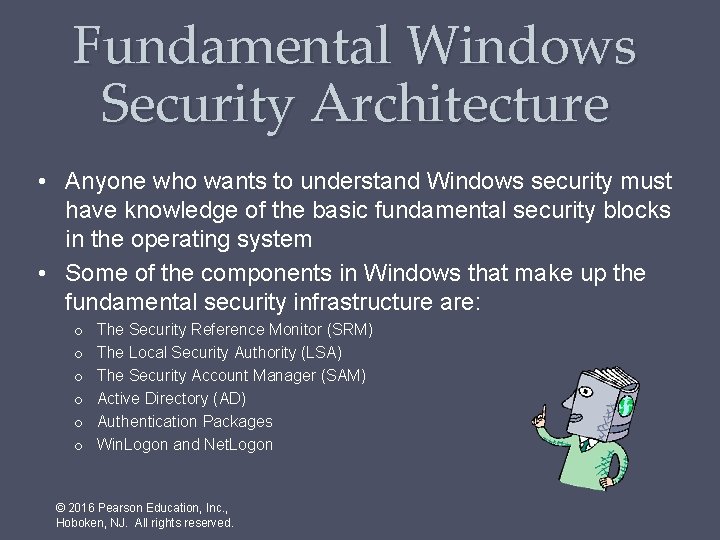 Fundamental Windows Security Architecture

• Anyone who wants to understand Windows security must have knowledge of the basic fundamental security blocks in the operating system

• Some of the components in Windows that make up the fundamental security infrastructure are:
  o The Security Reference Monitor (SRM)
  o The Local Security Authority (LSA)
  o The Security Account Manager (SAM)
  o Active Directory (AD)
  o Authentication Packages
  o WinLogon and NetLogon

© 2016 Pearson Education, Inc., Hoboken, NJ. All rights reserved.